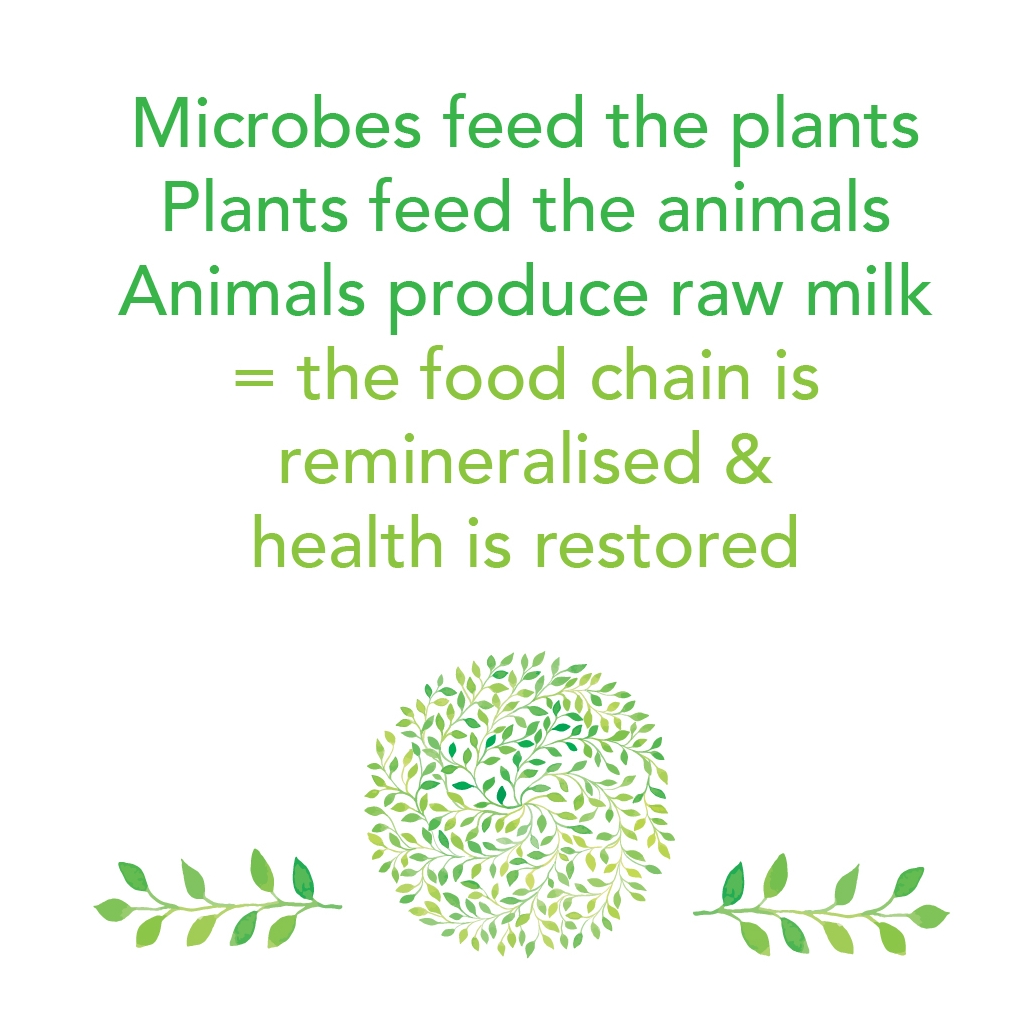 Microbes feed the plants
Plants feed the animals
Animals produce raw milk
= the food chain is remineralised & health is restored